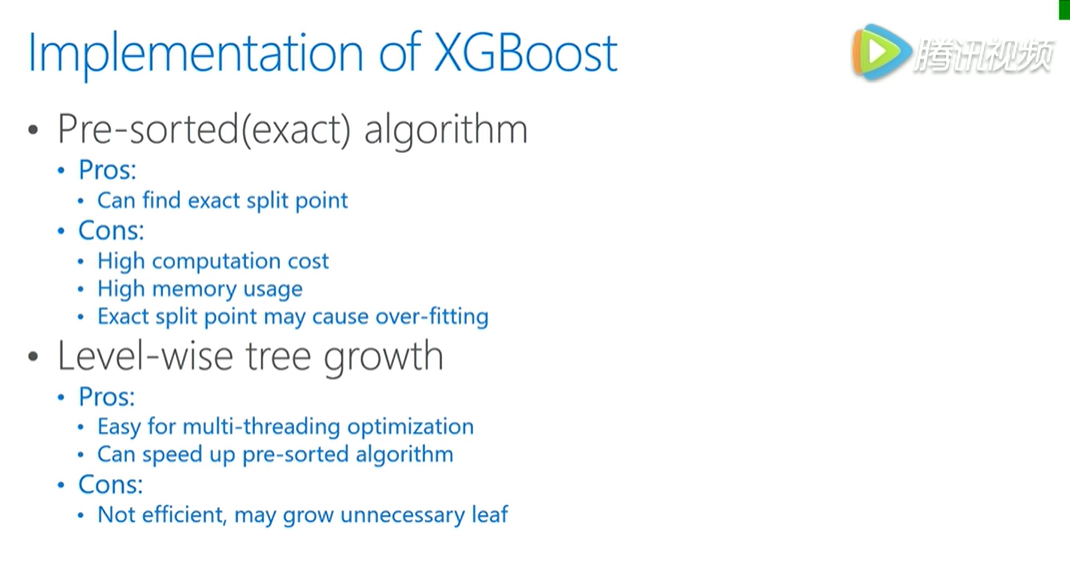 Implementation of XGBoost

腾讯视频

• Pre-sorted(exact) algorithm
  • Pros:
    • Can find exact split point
  • Cons:
    • High computation cost
    • High memory usage
    • Exact split point may cause over-fitting
• Level-wise tree growth
  • Pros:
    • Easy for multi-threading optimization
    • Can speed up pre-sorted algorithm
  • Cons:
    • Not efficient, may grow unnecessary leaf